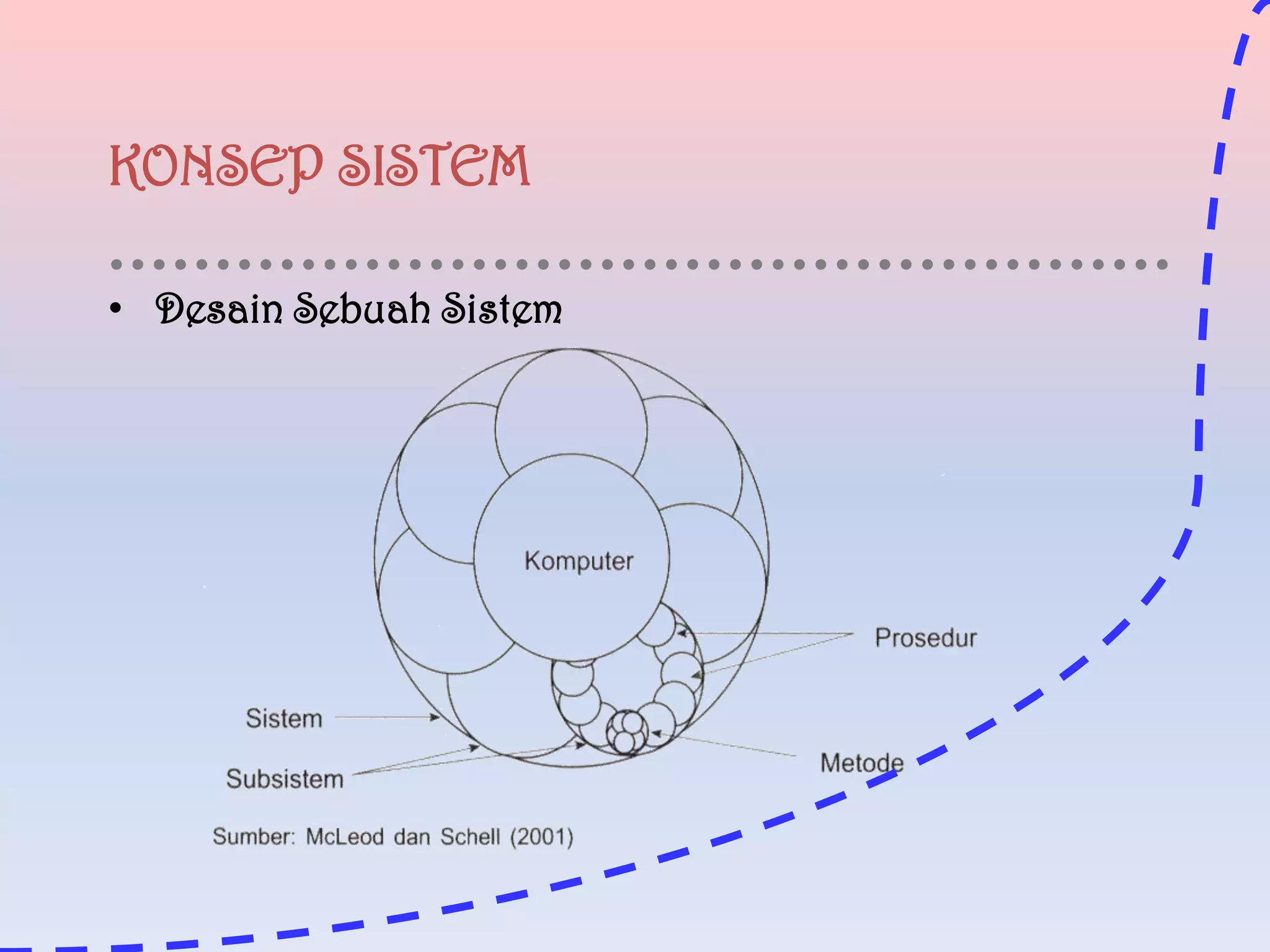 KONSEP SISTEM

• Desain Sebuah Sistem

Komputer

Prosedur

Sistem

Subsistem

Metode

Sumber: McLeod dan Schell (2001)